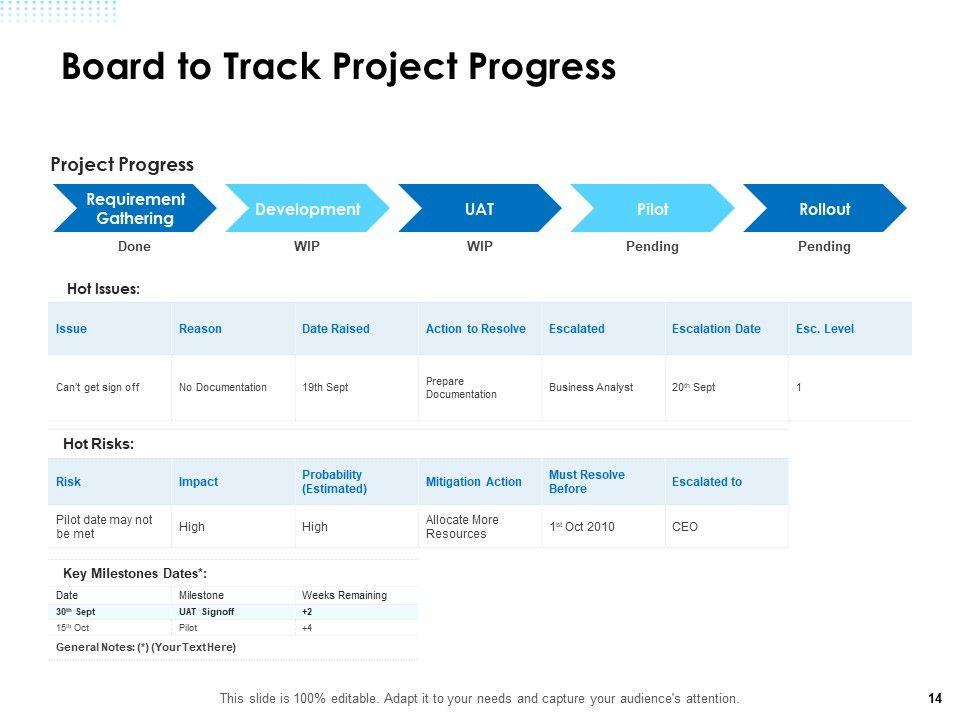 Board to Track Project Progress

Project Progress

Requirement Gathering
Done

Development
WIP

UAT
WIP

Pilot
Pending

Rollout
Pending

Hot Issues:

| Issue | Reason | Date Raised | Action to Resolve | Escalated | Escalation Date | Esc. Level |
|---|---|---|---|---|---|---|
| Can't get sign off | No Documentation | 19th Sept | Prepare Documentation | Business Analyst | 20$^{th}$ Sept | 1 |

Hot Risks:

| Risk | Impact | Probability (Estimated) | Mitigation Action | Must Resolve Before | Escalated to |
|---|---|---|---|---|---|
| Pilot date may not be met | High | High | Allocate More Resources | 1$^{st}$ Oct 2010 | CEO |

Key Milestones Dates*:

| Date | Milestone | Weeks Remaining |
|---|---|---|
| 30$^{th}$ Sept | UAT Signoff | +2 |
| 15$^{th}$ Oct | Pilot | +4 |

General Notes: (*) (Your Text Here)

This slide is 100% editable. Adapt it to your needs and capture your audience's attention.

14